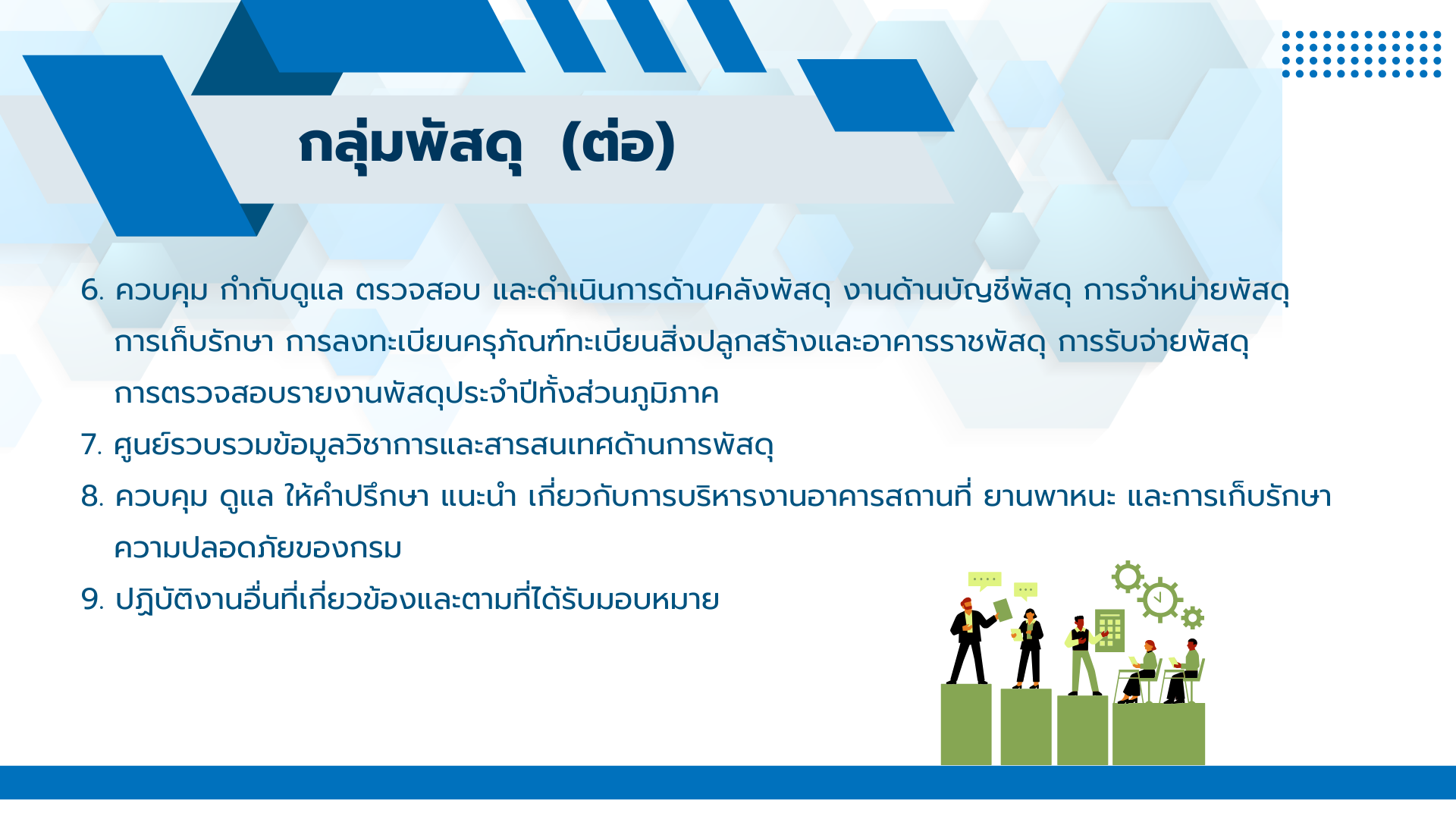 กลุ่มพัสดุ (ต่อ)

6. ควบคุม กำกับดูแล ตรวจสอบ และดำเนินการด้านคลังพัสดุ งานด้านบัญชีพัสดุ การจำหน่ายพัสดุ การเก็บรักษา การลงทะเบียนครุภัณฑ์ทะเบียนสิ่งปลูกสร้างและอาคารราชพัสดุ การรับจ่ายพัสดุ การตรวจสอบรายงานพัสดุประจำปีทั้งส่วนภูมิภาค

7. ศูนย์รวบรวมข้อมูลวิชาการและสารสนเทศด้านการพัสดุ

8. ควบคุม ดูแล ให้คำปรึกษา แนะนำ เกี่ยวกับการบริหารงานอาคารสถานที่ ยานพาหนะ และการเก็บรักษาความปลอดภัยของกรม

9. ปฏิบัติงานอื่นที่เกี่ยวข้องและตามที่ได้รับมอบหมาย